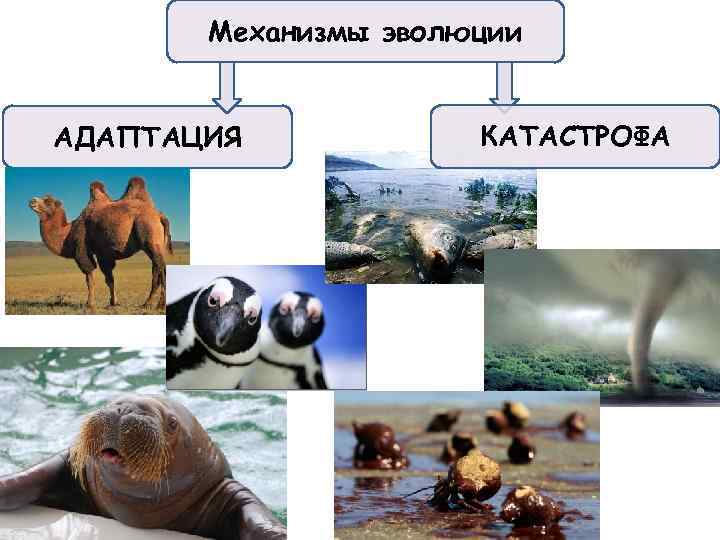 Механизмы эволюции

АДАПТАЦИЯ

КАТАСТРОФА